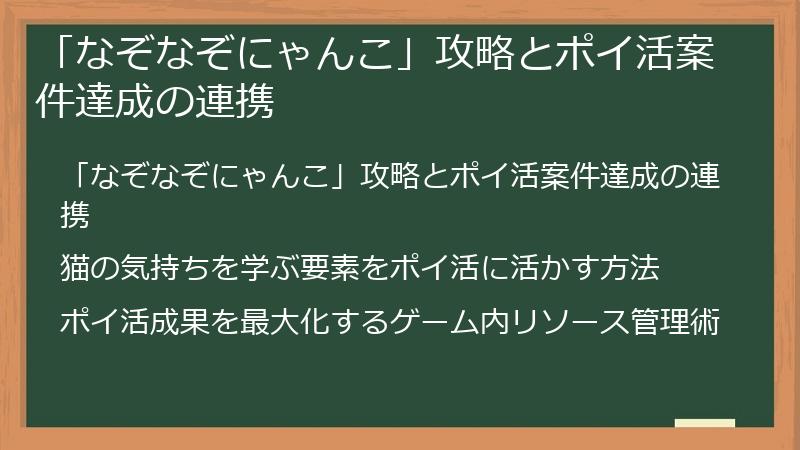 「なぞなぞにゃんこ」攻略とポイ活案件達成の連携

「なぞなぞにゃんこ」攻略とポイ活案件達成の連携

猫の気持ちを学ぶ要素をポイ活に活かす方法

ポイ活成果を最大化するゲーム内リソース管理術